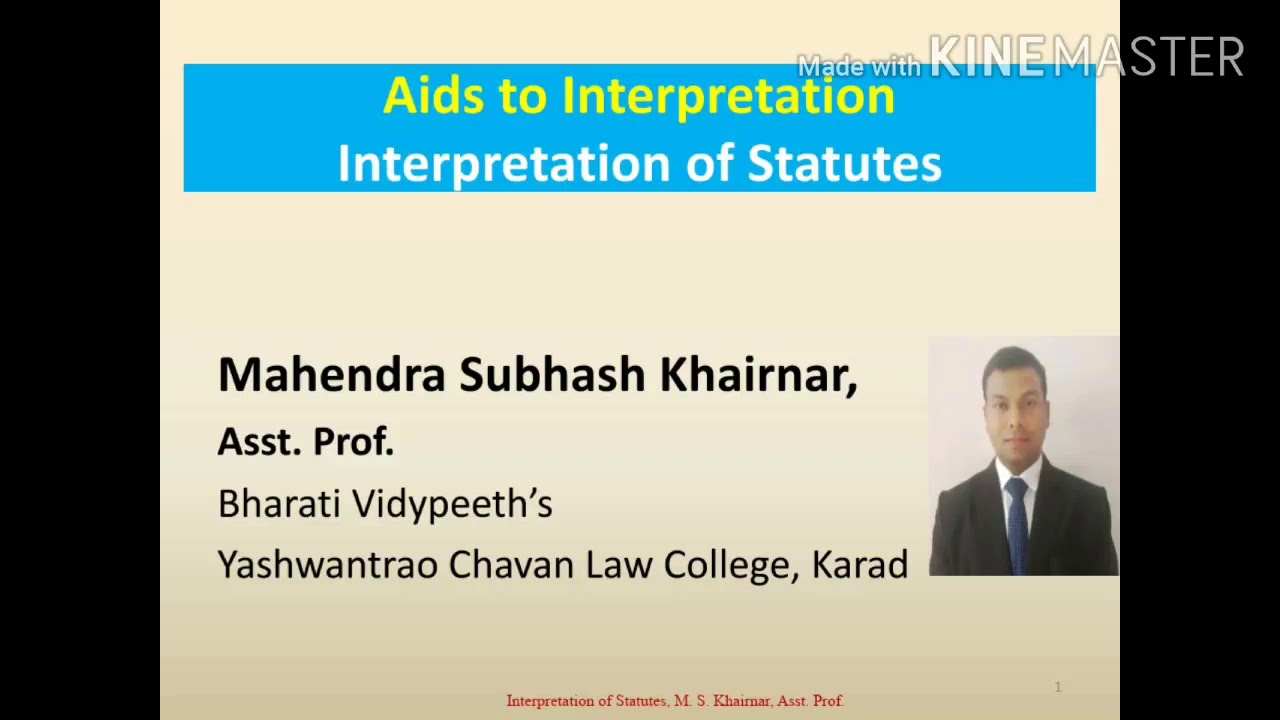 Made with KINEMASTER

Aids to Interpretation
Interpretation of Statutes

Mahendra Subhash Khairnar,
Asst. Prof.
Bharati Vidypeeth's
Yashwantrao Chavan Law College, Karad

Interpretation of Statutes, M. S. Khairnar, Asst. Prof.

1